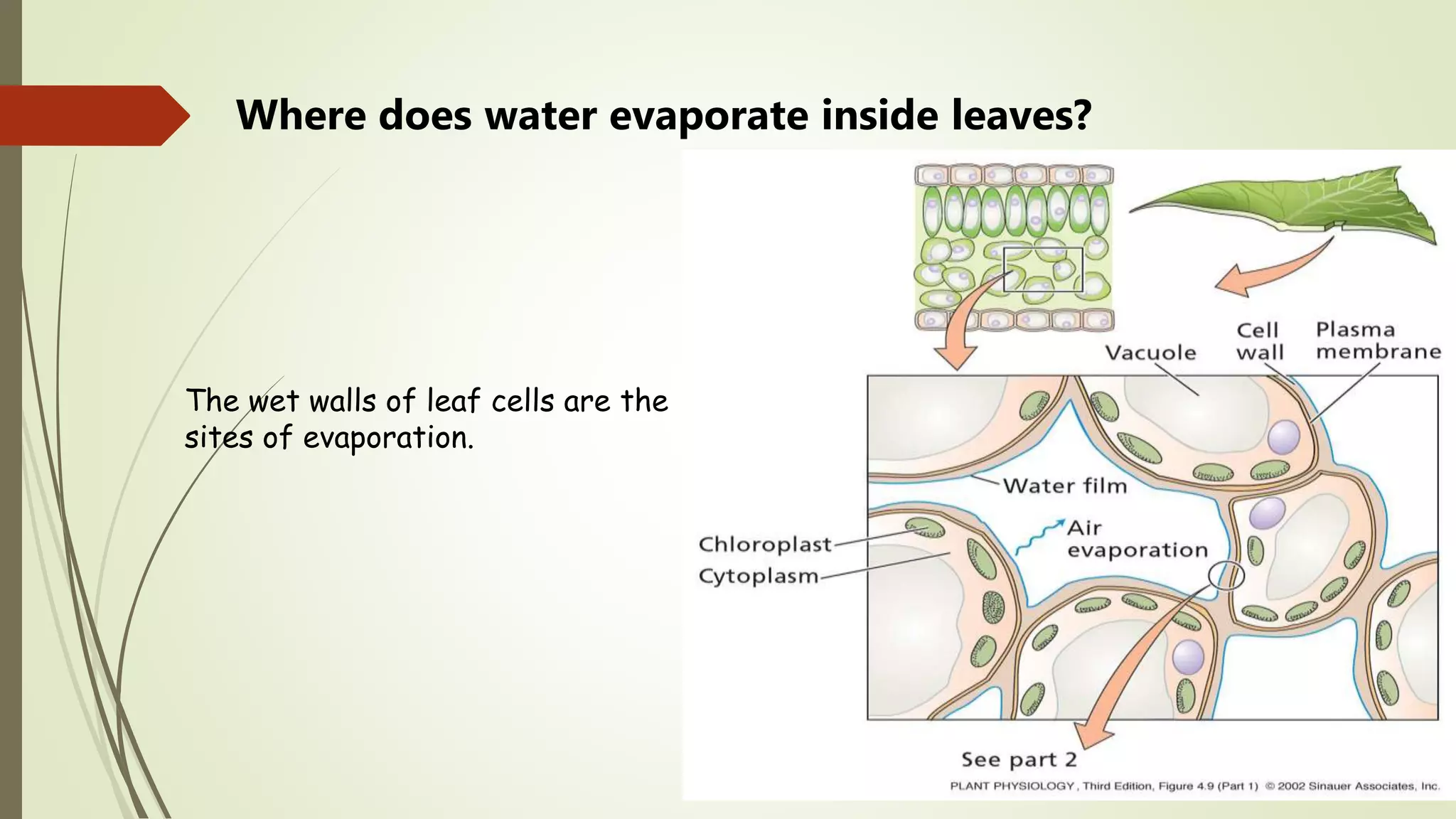 Where does water evaporate inside leaves?

The wet walls of leaf cells are the sites of evaporation.

Vacuole

Cell wall

Plasma membrane

Water film

Air

evaporation

Chloroplast

Cytoplasm

See part 2

PLANT PHYSIOLOGY, Third Edition, Figure 4.9 (Part 1) © 2002 Sinauer Associates, Inc.